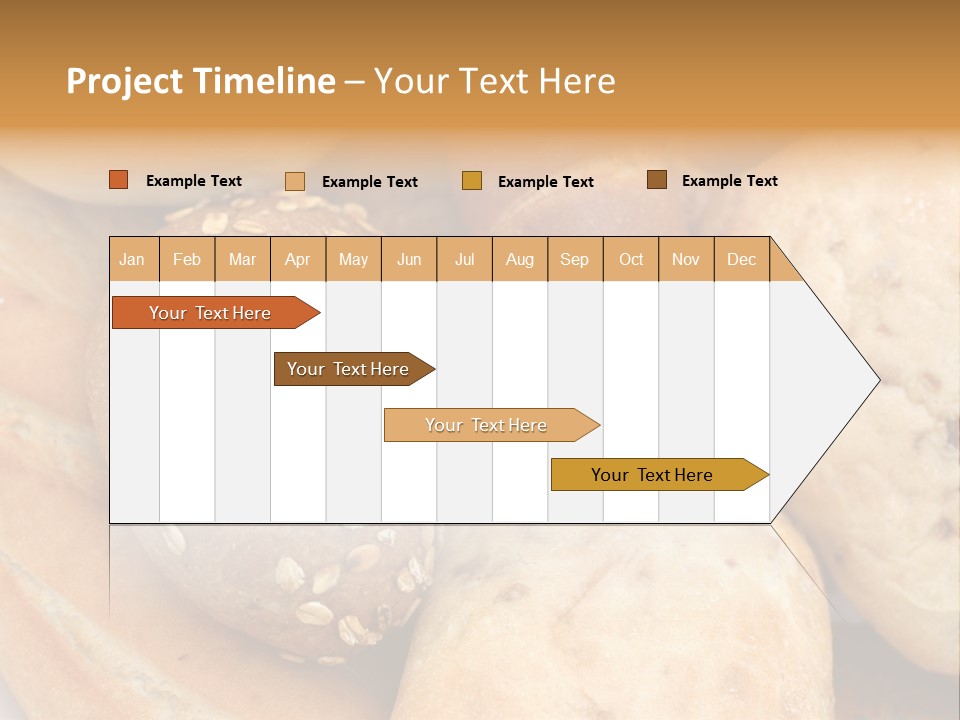 Project Timeline – Your Text Here

Example Text
Example Text
Example Text
Example Text

| Jan | Feb | Mar | Apr | May | Jun | Jul | Aug | Sep | Oct | Nov | Dec |
|---|---|---|---|---|---|---|---|---|---|---|---|

Your Text Here
Your Text Here
Your Text Here
Your Text Here